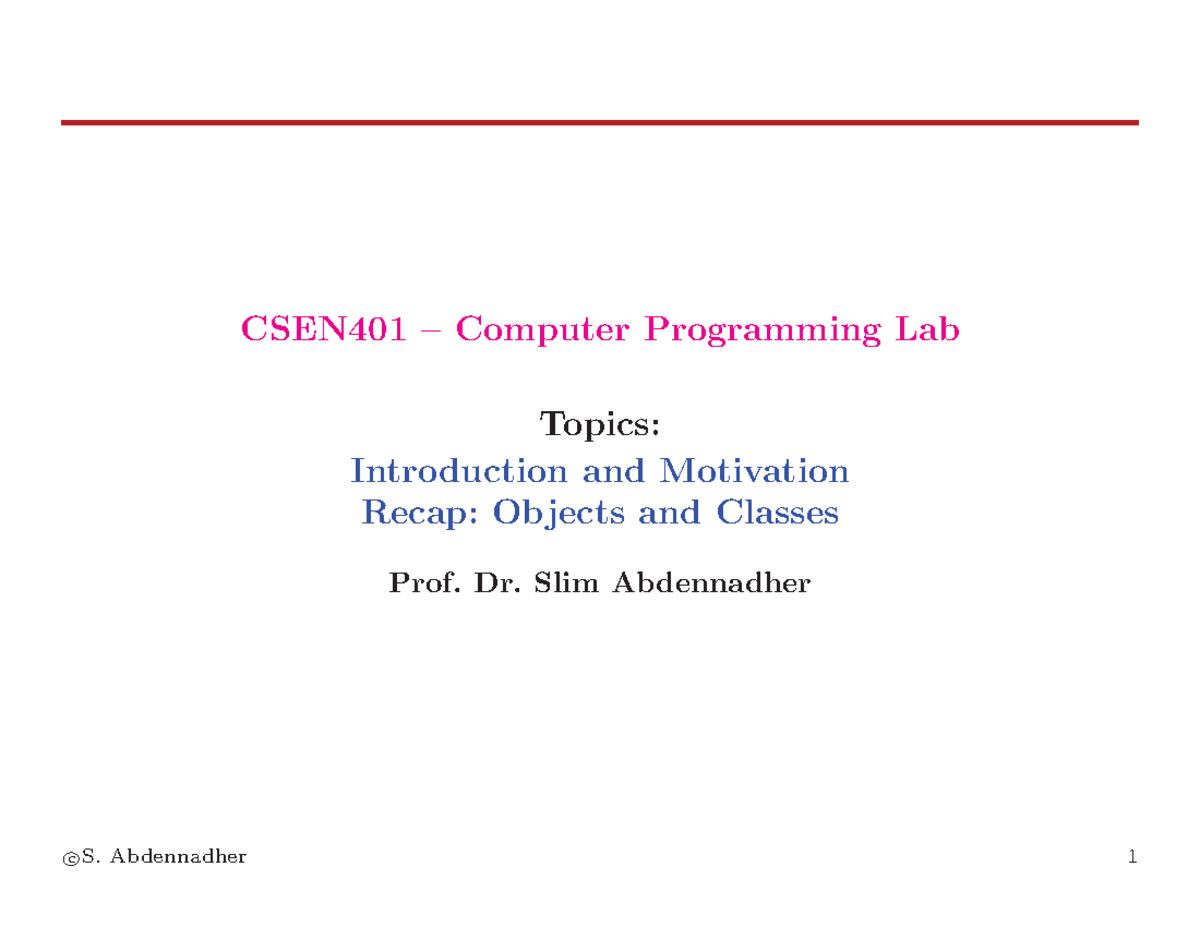 CSEN401 – Computer Programming Lab

Topics:
Introduction and Motivation
Recap: Objects and Classes

Prof. Dr. Slim Abdennadher

©S. Abdennadher

1